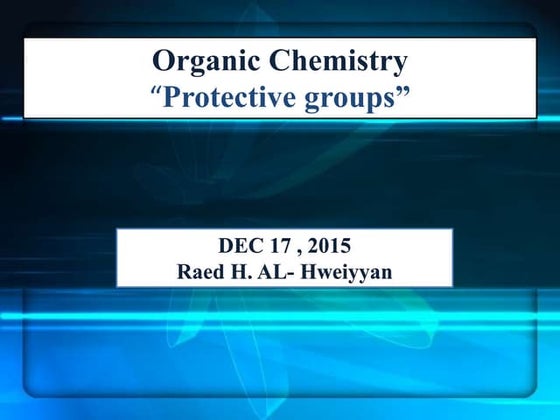 Organic Chemistry
“Protective groups”

DEC 17 , 2015
Raed H. AL- Hweiyyan